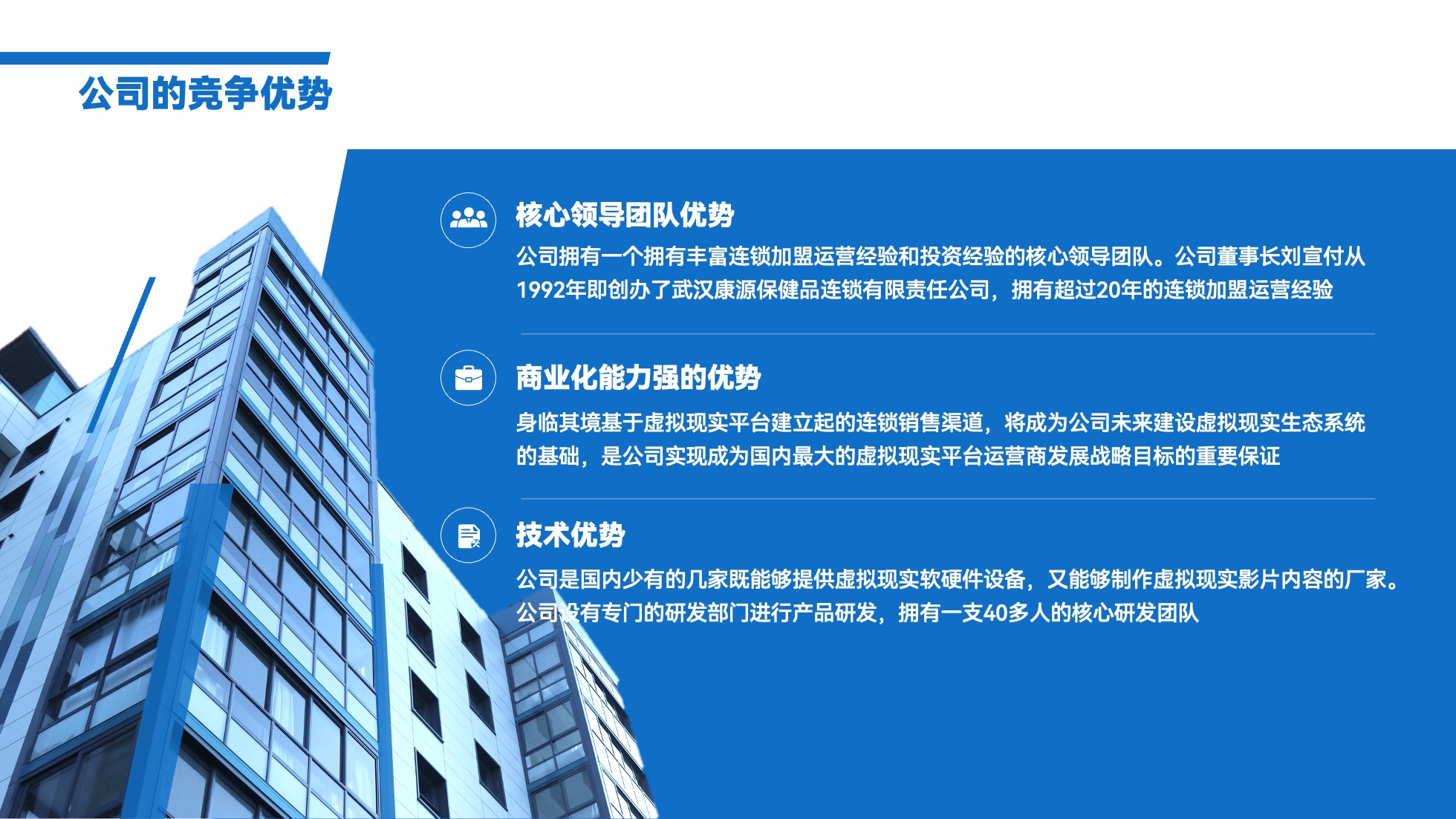 公司的竞争优势

核心领导团队优势

公司拥有一个拥有丰富连锁加盟运营经验和投资经验的核心领导团队。公司董事长刘宣付从1992年即创办了武汉康源保健品连锁有限责任公司，拥有超过20年的连锁加盟运营经验

商业化能力强的优势

身临其境基于虚拟现实平台建立起的连锁销售渠道，将成为公司未来建设虚拟现实生态系统的基础，是公司实现成为国内最大的虚拟现实平台运营商发展战略目标的重要保证

技术优势

公司是国内少有的几家既能够提供虚拟现实软硬件设备，又能够制作虚拟现实影片内容的厂家。公司设有专门的研发部门进行产品研发，拥有一支40多人的核心研发团队